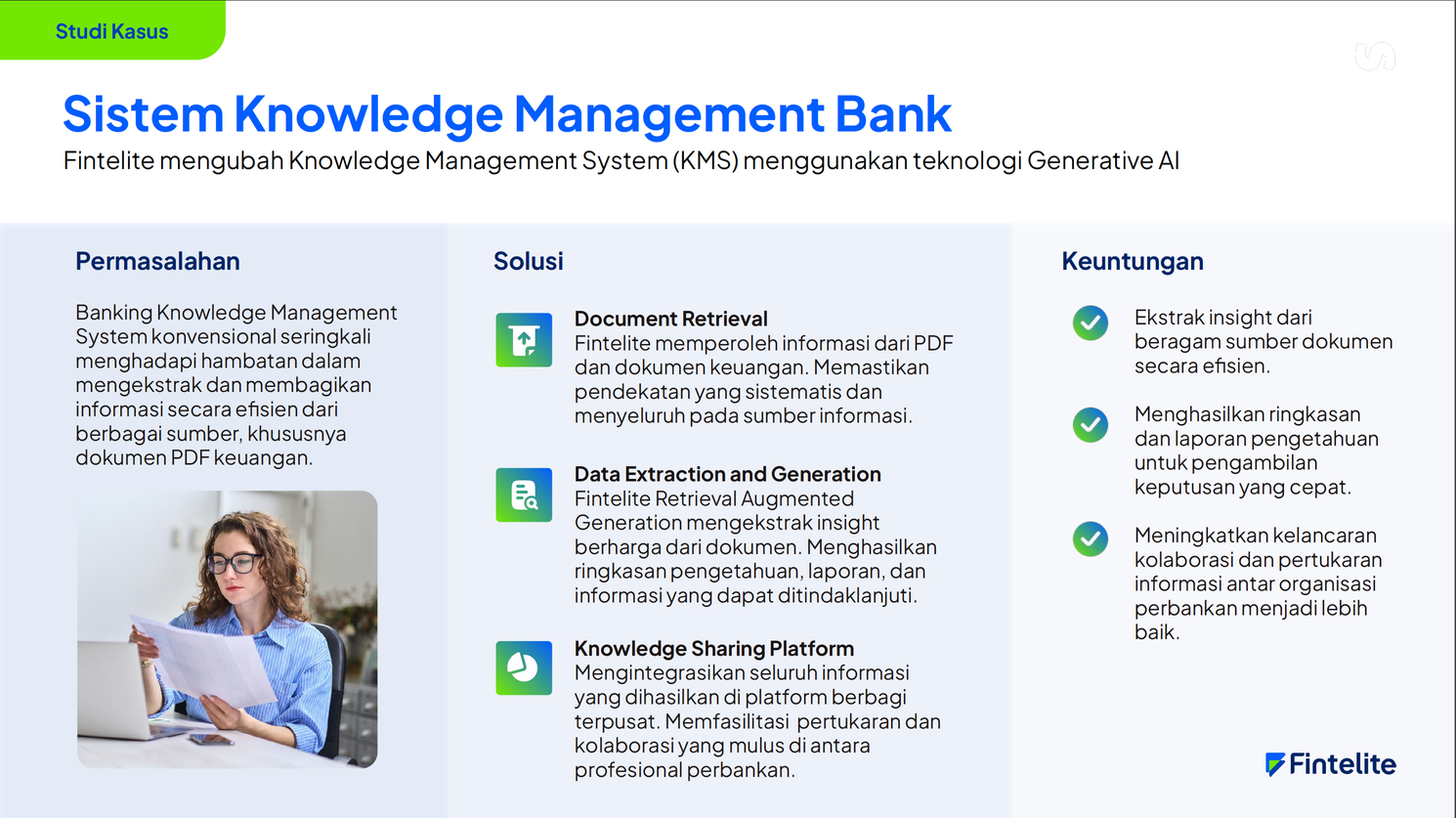 Studi Kasus

Sistem Knowledge Management Bank

Fintelite mengubah Knowledge Management System (KMS) menggunakan teknologi Generative AI

Permasalahan

Banking Knowledge Management System konvensional seringkali menghadapi hambatan dalam mengekstrak dan membagikan informasi secara efisien dari berbagai sumber, khususnya dokumen PDF keuangan.

Solusi

Document Retrieval
Fintelite memperoleh informasi dari PDF dan dokumen keuangan. Memastikan pendekatan yang sistematis dan menyeluruh pada sumber informasi.

Data Extraction and Generation
Fintelite Retrieval Augmented Generation mengekstrak insight berharga dari dokumen. Menghasilkan ringkasan pengetahuan, laporan, dan informasi yang dapat ditindaklanjuti.

Knowledge Sharing Platform
Mengintegrasikan seluruh informasi yang dihasilkan di platform berbagi terpusat. Memfasilitasi pertukaran dan kolaborasi yang mulus di antara profesional perbankan.

Keuntungan

Ekstrak insight dari beragam sumber dokumen secara efisien.

Menghasilkan ringkasan dan laporan pengetahuan untuk pengambilan keputusan yang cepat.

Meningkatkan kelancaran kolaborasi dan pertukaran informasi antar organisasi perbankan menjadi lebih baik.

Fintelite